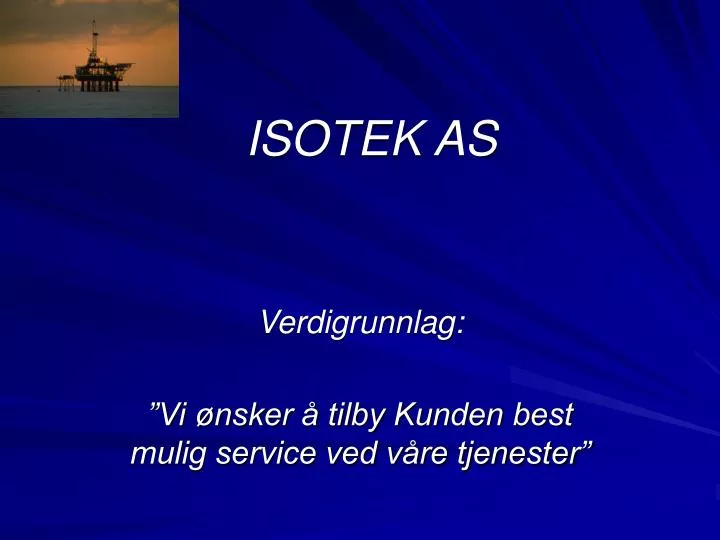 ISOTEK AS

Verdigrunnlag:

”Vi ønsker å tilby Kunden best mulig service ved våre tjenester”